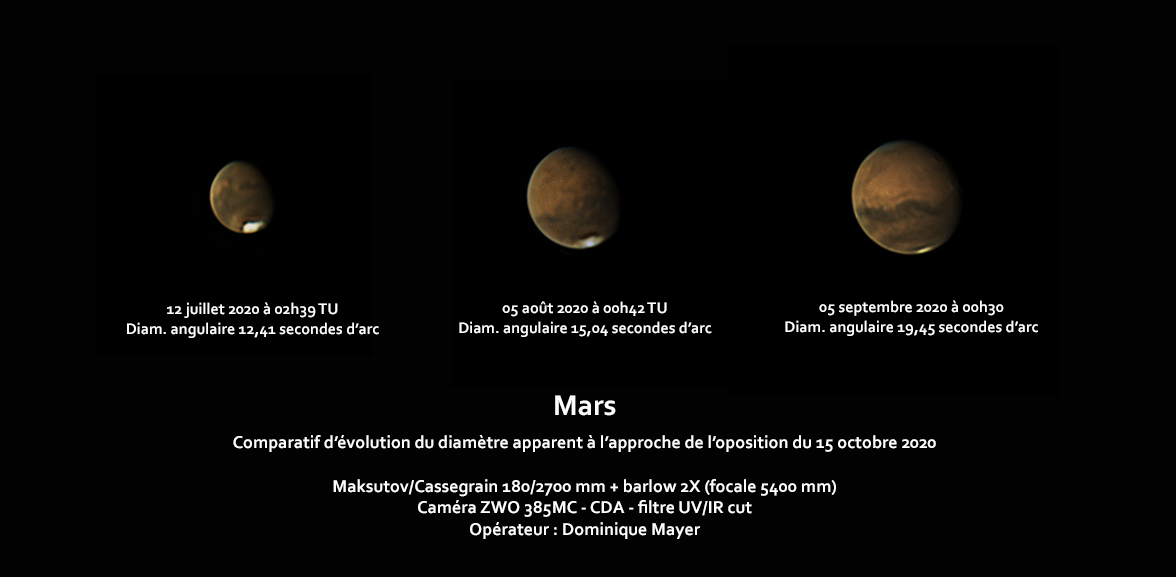 12 juillet 2020 à 02h39 TU
Diam. angulaire 12,41 secondes d'arc

05 août 2020 à 00h42 TU
Diam. angulaire 15,04 secondes d'arc

05 septembre 2020 à 00h30
Diam. angulaire 19,45 secondes d'arc

Mars

Comparatif d'évolution du diamètre apparent à l'approche de l'oposition du 15 octobre 2020

Maksutov/Cassegrain 180/2700 mm + barlow 2X (focale 5400 mm)
Caméra ZWO 385MC - CDA - filtre UV/IR cut
Opérateur : Dominique Mayer